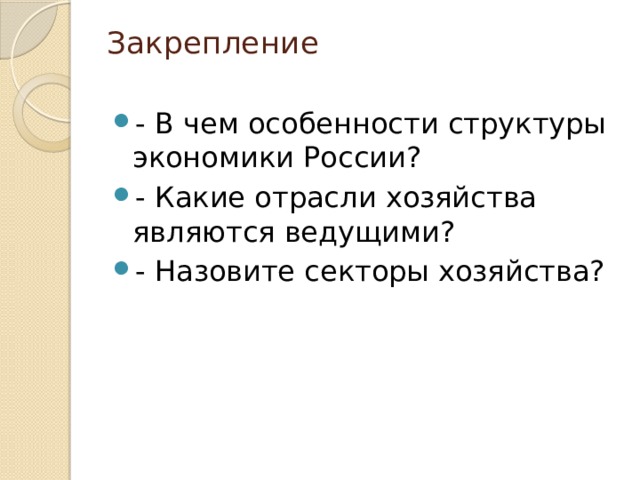 Закрепление

- В чем особенности структуры экономики России?
- Какие отрасли хозяйства являются ведущими?
- Назовите секторы хозяйства?